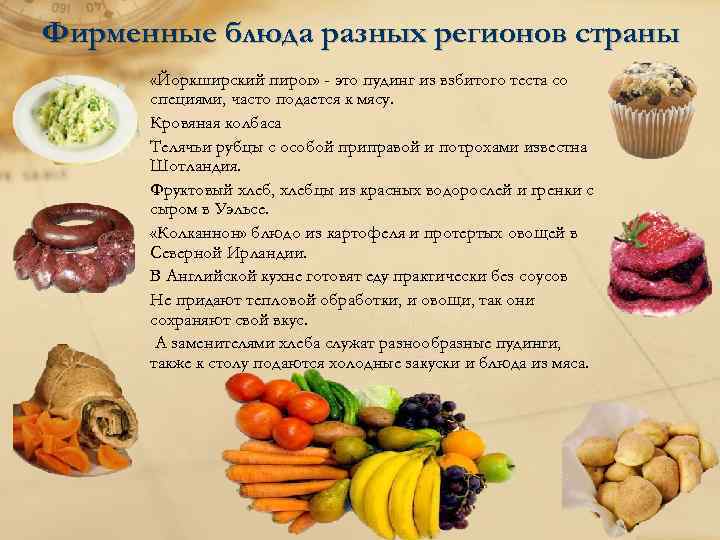 Фирменные блюда разных регионов страны

«Йоркширский пирог» - это пудинг из взбитого теста со специями, часто подается к мясу.

Кровяная колбаса

Телячьи рубцы с особой приправой и потрохами известна Шотландия.

Фруктовый хлеб, хлебцы из красных водорослей и гренки с сыром в Уэльсе.

«Колканнон» блюдо из картофеля и протертых овощей в Северной Ирландии.

В Английской кухне готовят еду практически без соусов

Не придают тепловой обработки, и овощи, так они сохраняют свой вкус.

А заменителями хлеба служат разнообразные пудинги, также к столу подаются холодные закуски и блюда из мяса.